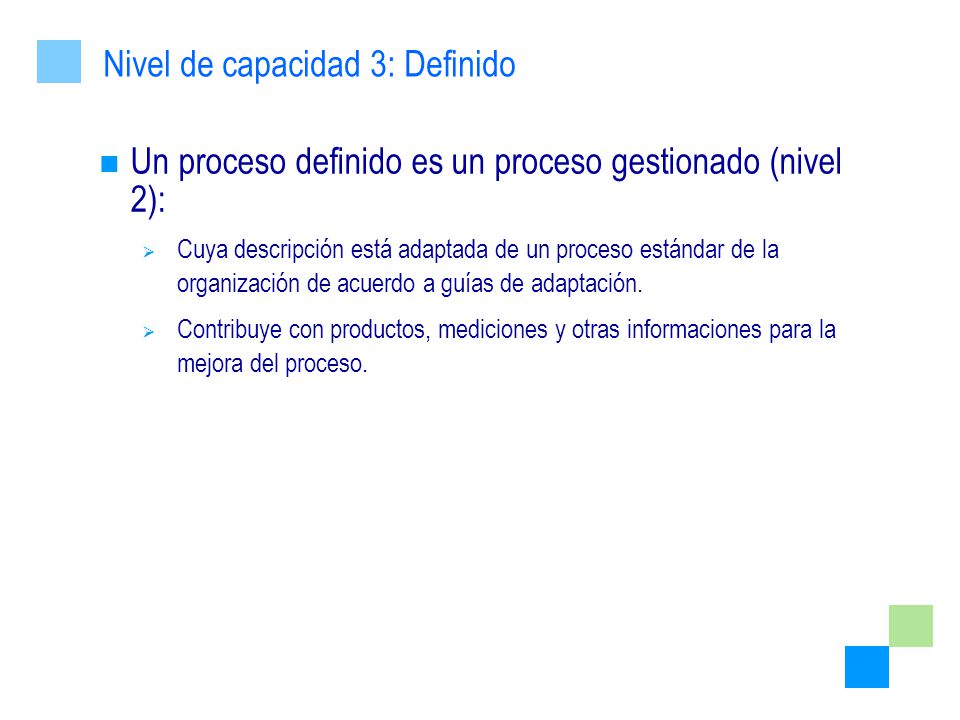 Nivel de capacidad 3: Definido

Un proceso definido es un proceso gestionado (nivel 2):

Cuya descripción está adaptada de un proceso estándar de la organización de acuerdo a guías de adaptación.

Contribuye con productos, mediciones y otras informaciones para la mejora del proceso.